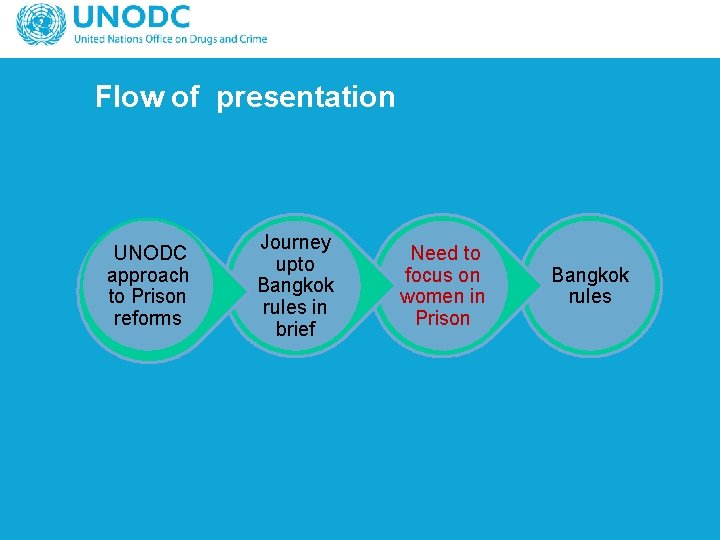 UNODC
United Nations Office on Drugs and Crime

Flow of presentation

UNODC approach to Prison reforms

Journey upto Bangkok rules in brief

Need to focus on women in Prison

Bangkok rules